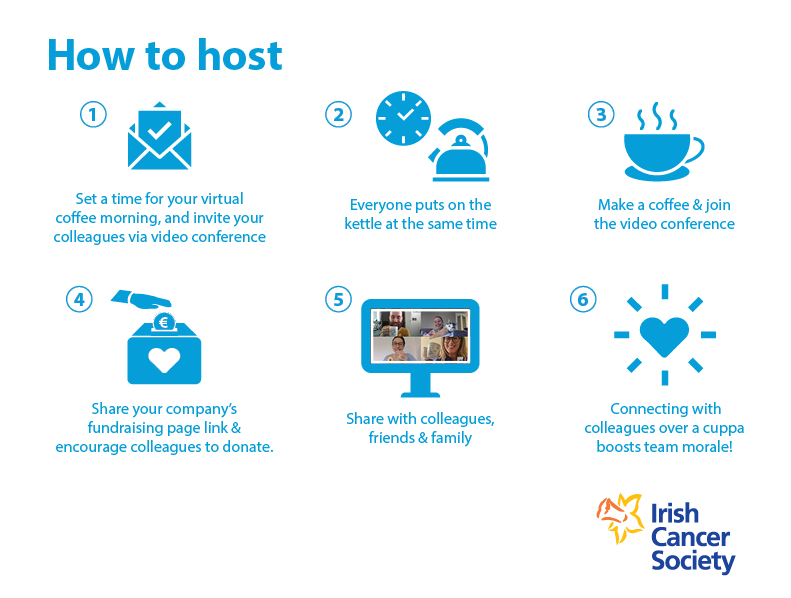 How to host

1

Set a time for your virtual coffee morning, and invite your colleagues via video conference

2

Everyone puts on the kettle at the same time

3

Make a coffee & join the video conference

4

€

Share your company's fundraising page link & encourage colleagues to donate.

5

Share with colleagues, friends & family

6

Connecting with colleagues over a cuppa boosts team morale!

Irish Cancer Society